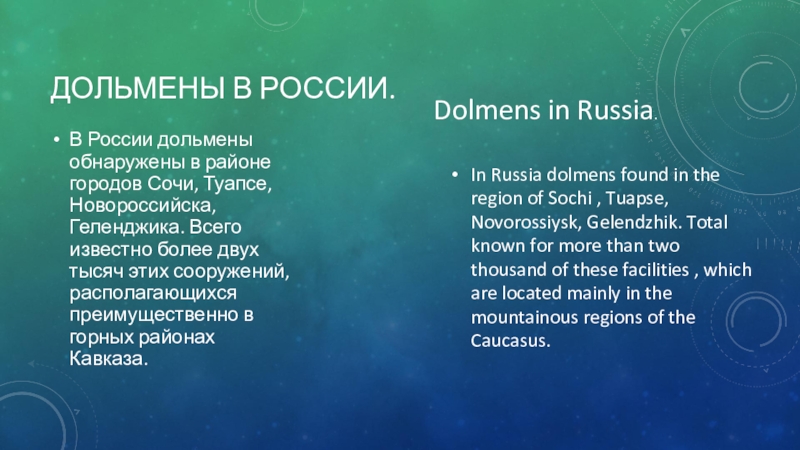 ДОЛЬМЕНЫ В РОССИИ.

• В России дольмены обнаружены в районе городов Сочи, Туапсе, Новороссийска, Геленджика. Всего известно более двух тысяч этих сооружений, располагающихся преимущественно в горных районах Кавказа.

Dolmens in Russia.

• In Russia dolmens found in the region of Sochi , Tuapse, Novorossiysk, Gelendzhik. Total known for more than two thousand of these facilities , which are located mainly in the mountainous regions of the Caucasus.